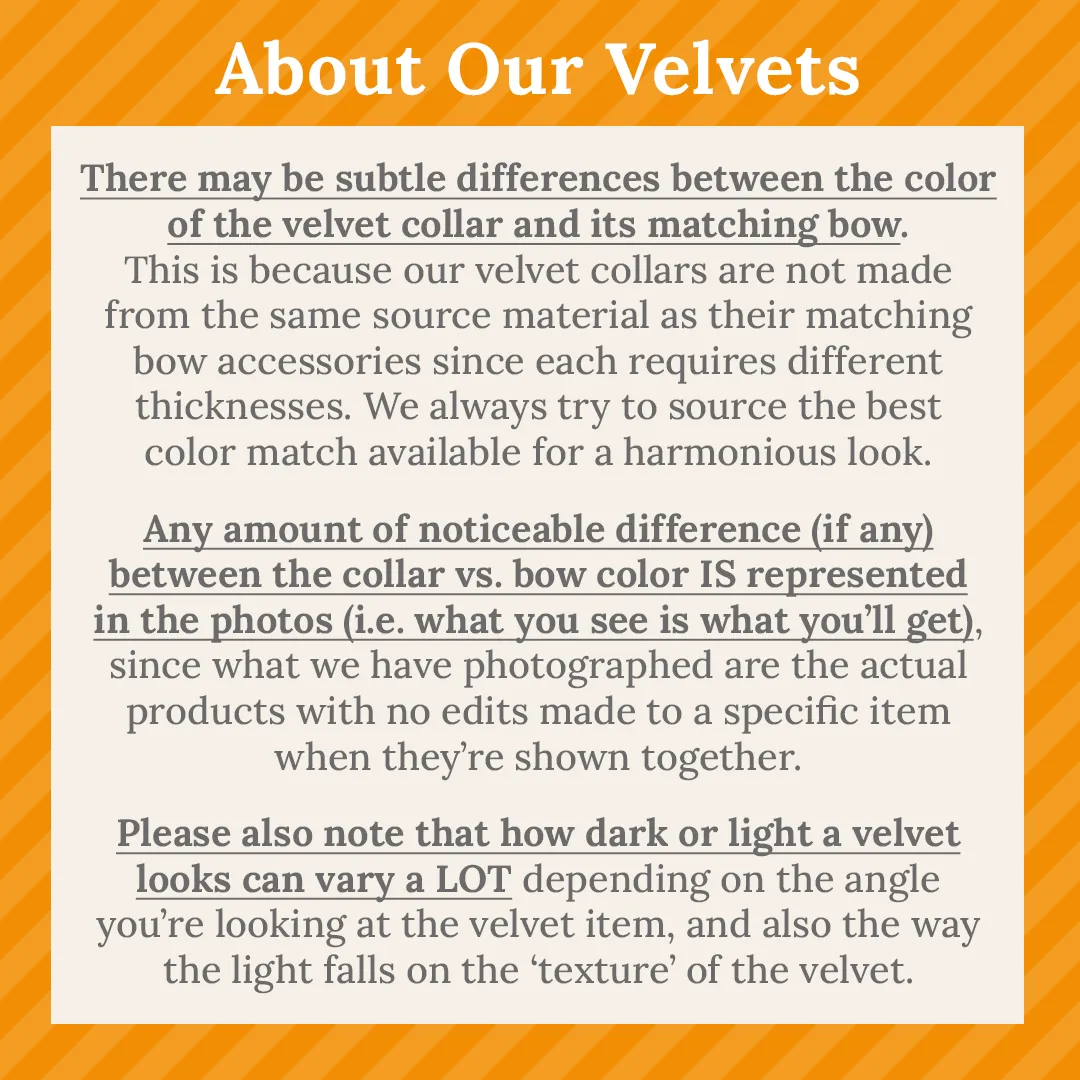 About Our Velvets

There may be subtle differences between the color of the velvet collar and its matching bow. This is because our velvet collars are not made from the same source material as their matching bow accessories since each requires different thicknesses. We always try to source the best color match available for a harmonious look.

Any amount of noticeable difference (if any) between the collar vs. bow color IS represented in the photos (i.e. what you see is what you'll get), since what we have photographed are the actual products with no edits made to a specific item when they're shown together.

Please also note that how dark or light a velvet looks can vary a LOT depending on the angle you're looking at the velvet item, and also the way the light falls on the 'texture' of the velvet.